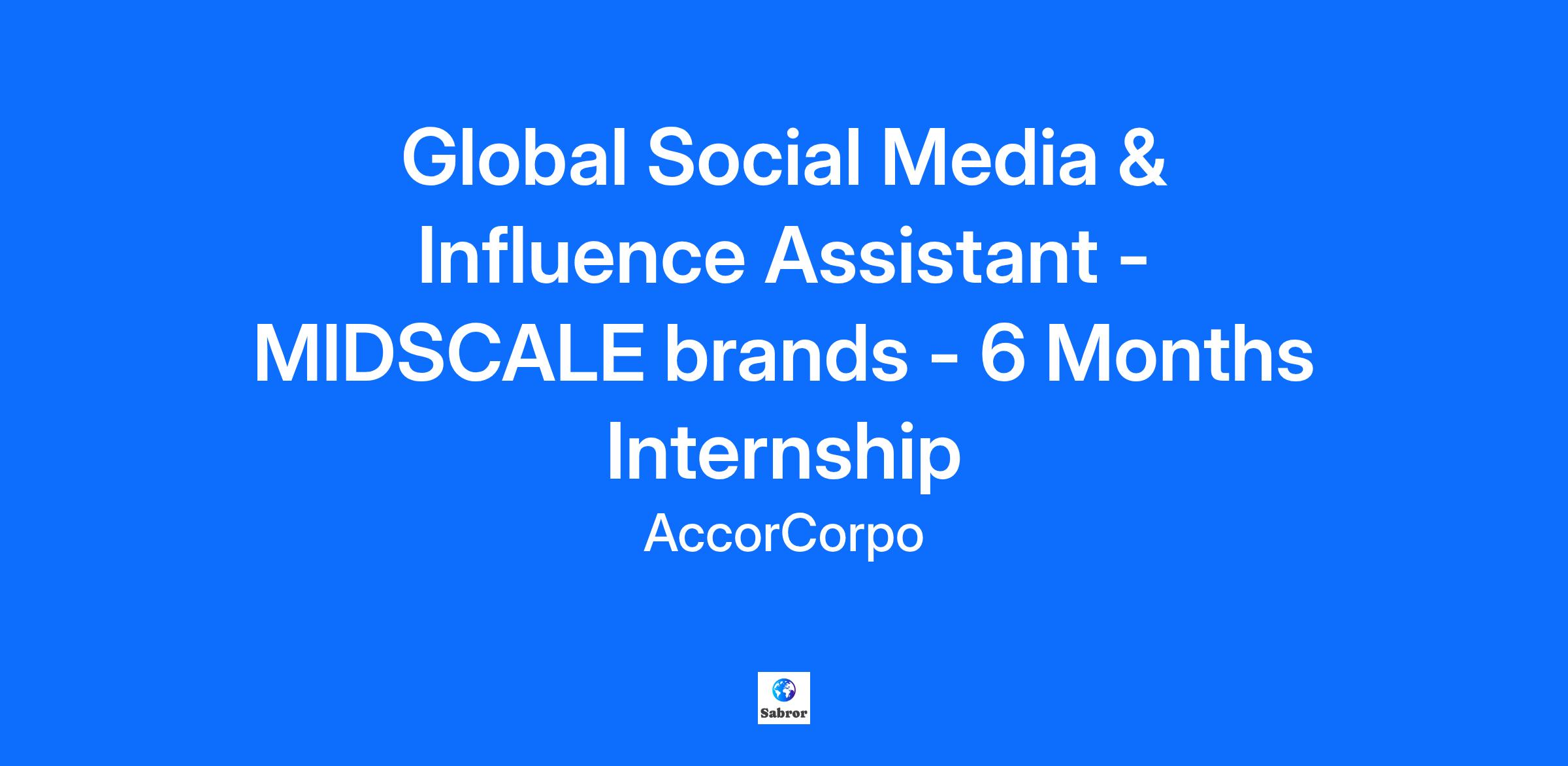 Global Social Media & Influence Assistant - MIDSCALE brands - 6 Months Internship

AccorCorpo

Sabror